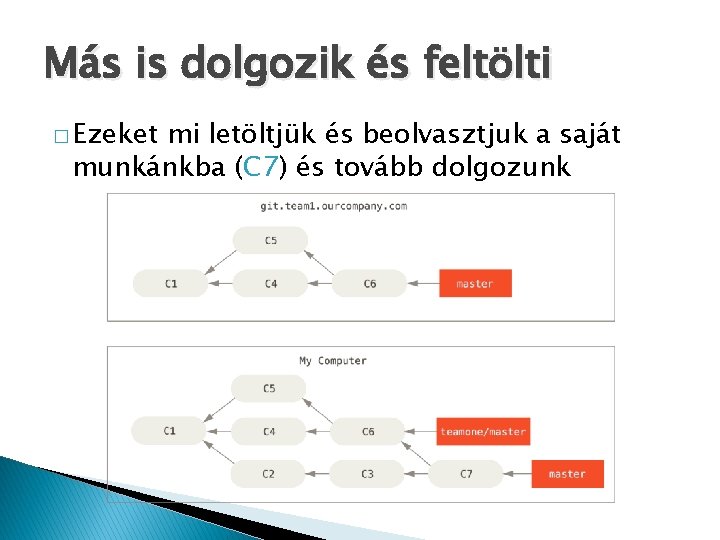 Más is dolgozik és feltölti

□ Ezeket mi letöltjük és beolvasztjuk a saját munkánkba (C7) és tovább dolgozunk

git.team1.ourcompany.com

C5

C1

C4

C6

master

My Computer

C5

C1

C4

C6

teamone/master

C2

C3

C7

master